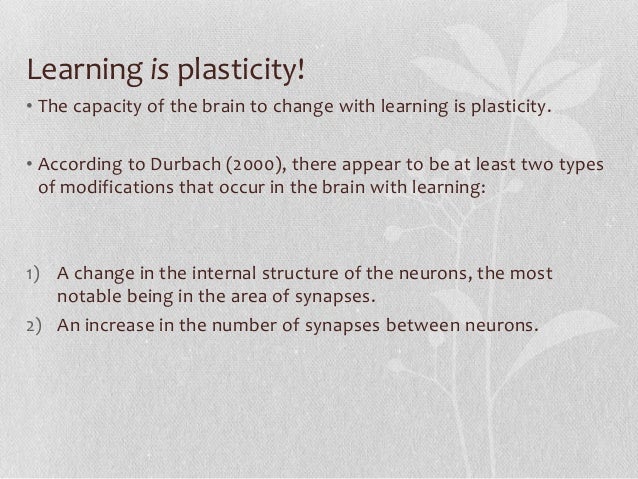 Learning is plasticity!

• The capacity of the brain to change with learning is plasticity.

• According to Durbach (2000), there appear to be at least two types of modifications that occur in the brain with learning:

1) A change in the internal structure of the neurons, the most notable being in the area of synapses.
2) An increase in the number of synapses between neurons.